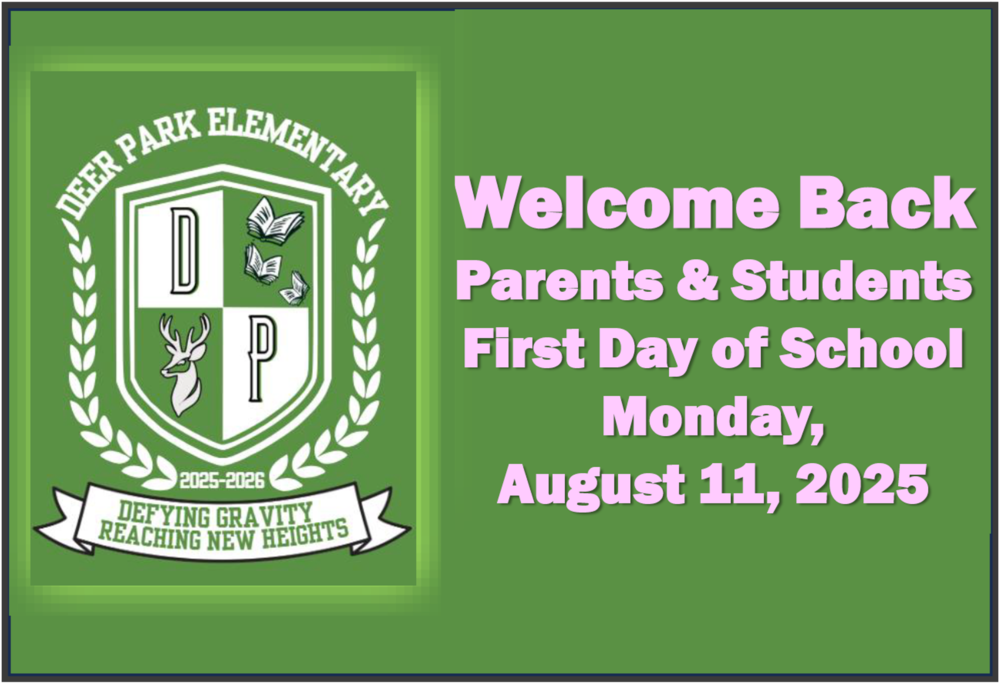 DEER PARK ELEMENTARY

D

P

2025-2026

DEFYING GRAVITY
REACHING NEW HEIGHTS

Welcome Back
Parents & Students
First Day of School
Monday,
August 11, 2025